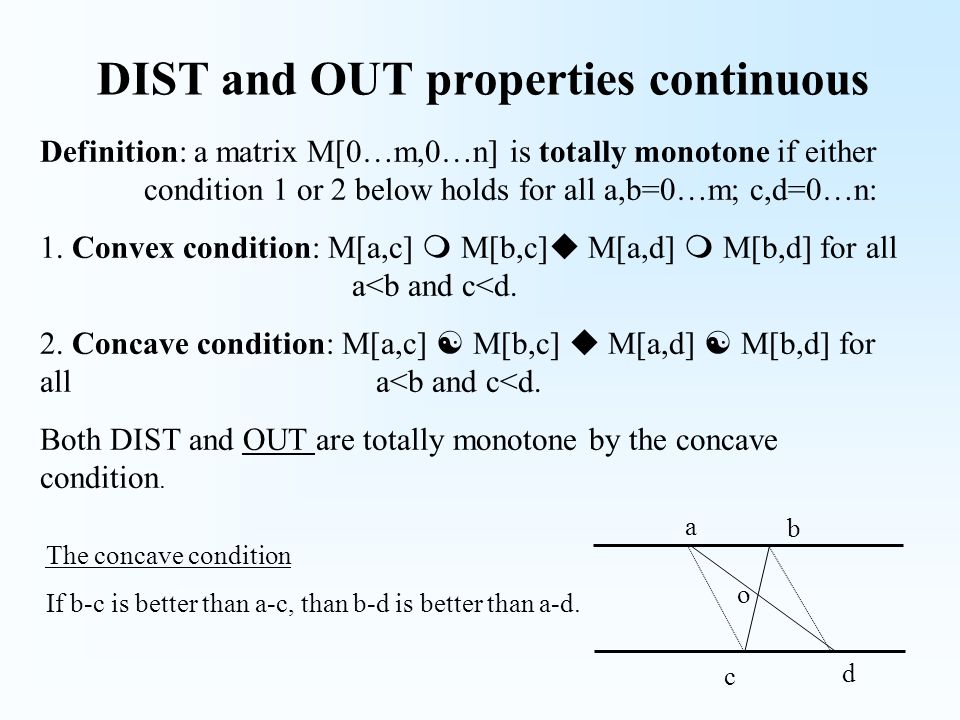 DIST and OUT properties continuous

Definition: a matrix M[0…m,0…n] is totally monotone if either condition 1 or 2 below holds for all a,b=0…m; c,d=0…n:

1. Convex condition: M[a,c] ❍ M[b,c]◆ M[a,d] ❍ M[b,d] for all a<b and c<d.

2. Concave condition: M[a,c] ☯ M[b,c] ◆ M[a,d] ☯ M[b,d] for all a<b and c<d.

Both DIST and OUT are totally monotone by the concave condition.

The concave condition

If b-c is better than a-c, than b-d is better than a-d.

a b o c d